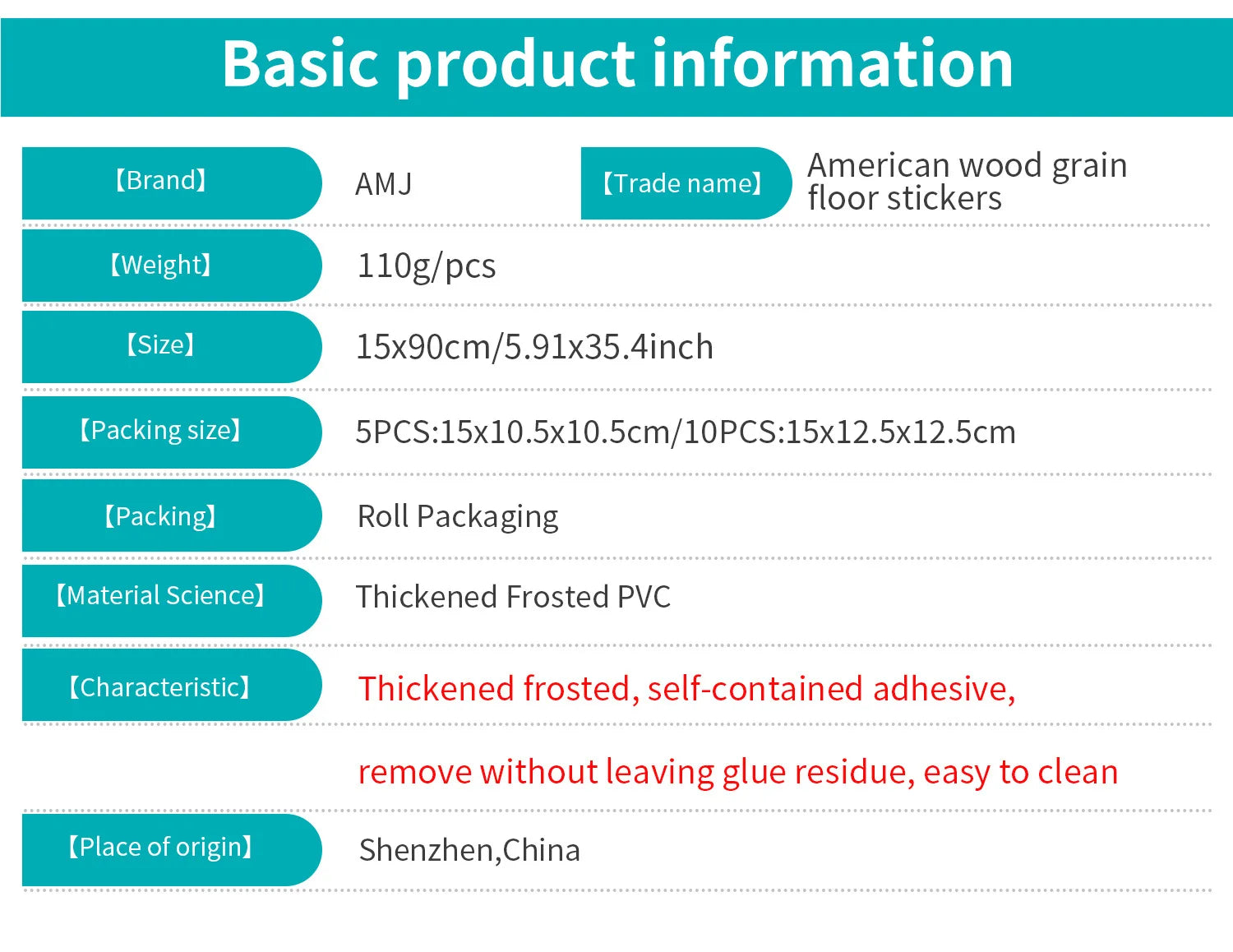 Basic product information

【Brand】 AMJ 【Trade name】 American wood grain floor stickers

【Weight】 110g/pcs

【Size】 15x90cm/5.91x35.4inch

【Packing size】 5PCS:15x10.5x10.5cm/10PCS:15x12.5x12.5cm

【Packing】 Roll Packaging

【Material Science】 Thickened Frosted PVC

【Characteristic】 Thickened frosted, self-contained adhesive,

remove without leaving glue residue, easy to clean

【Place of origin】 Shenzhen,China